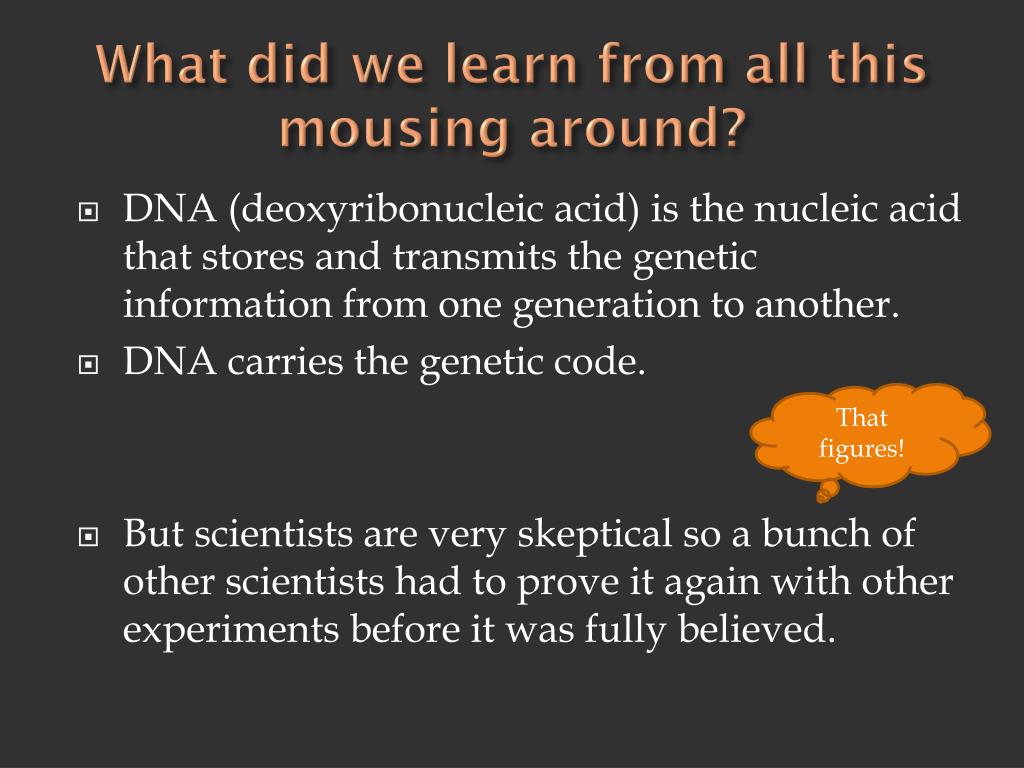 What did we learn from all this mousing around?

DNA (deoxyribonucleic acid) is the nucleic acid that stores and transmits the genetic information from one generation to another.

DNA carries the genetic code.

That figures!

But scientists are very skeptical so a bunch of other scientists had to prove it again with other experiments before it was fully believed.